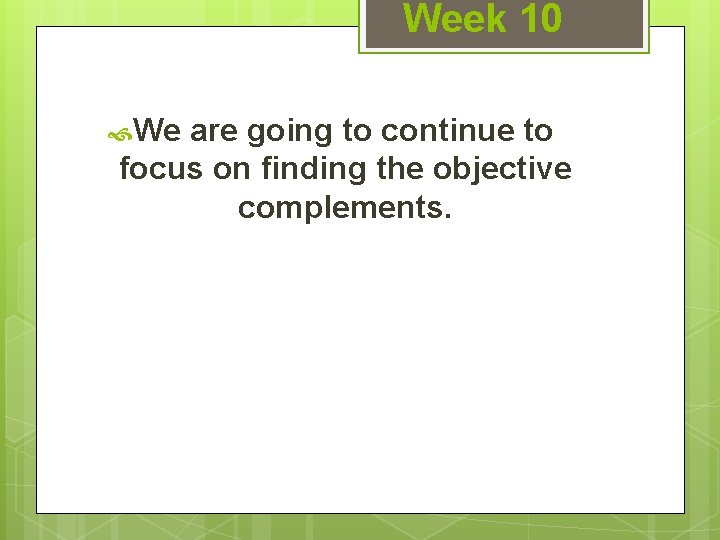 Week 10

We are going to continue to focus on finding the objective complements.